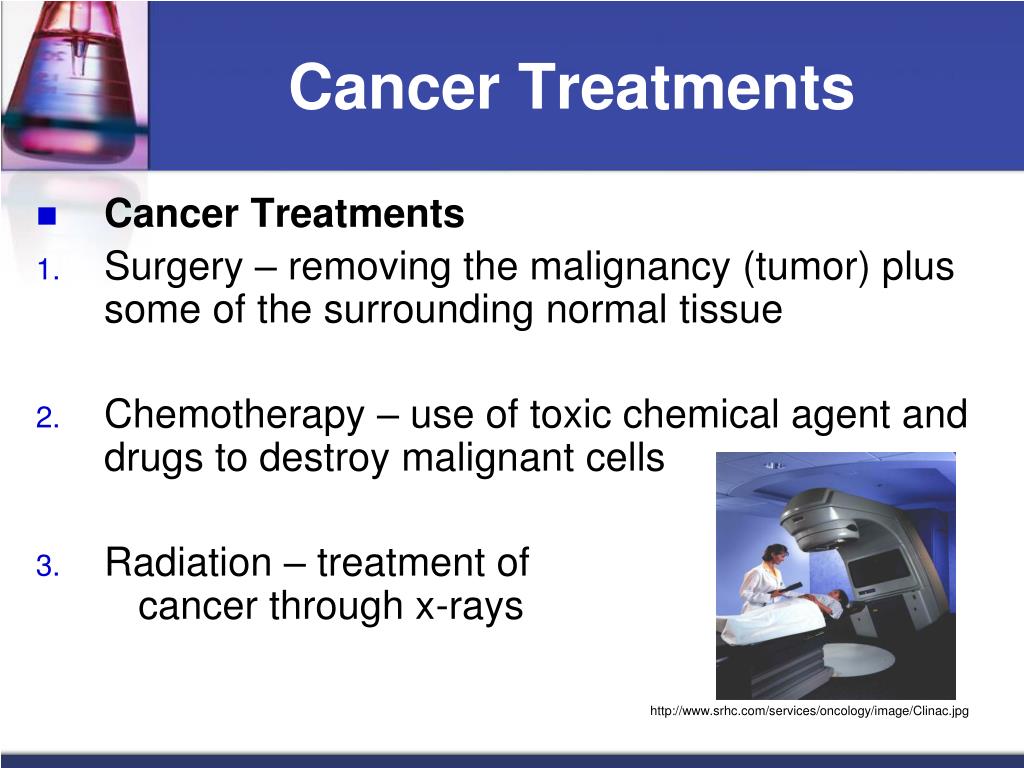 Cancer Treatments

■ Cancer Treatments

1. Surgery – removing the malignancy (tumor) plus some of the surrounding normal tissue

2. Chemotherapy – use of toxic chemical agent and drugs to destroy malignant cells

3. Radiation – treatment of cancer through x-rays

http://www.srhc.com/services/oncology/image/Clinac.jpg